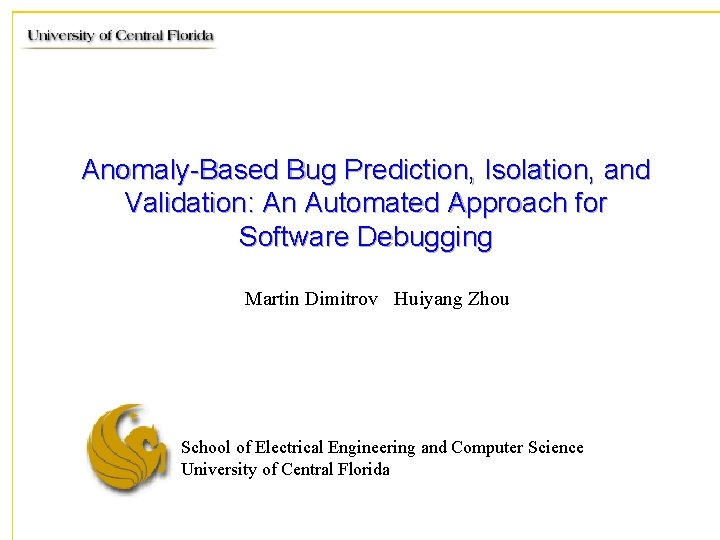 University of Central Florida

Anomaly-Based Bug Prediction, Isolation, and Validation: An Automated Approach for Software Debugging

Martin Dimitrov Huiyang Zhou

School of Electrical Engineering and Computer Science
University of Central Florida